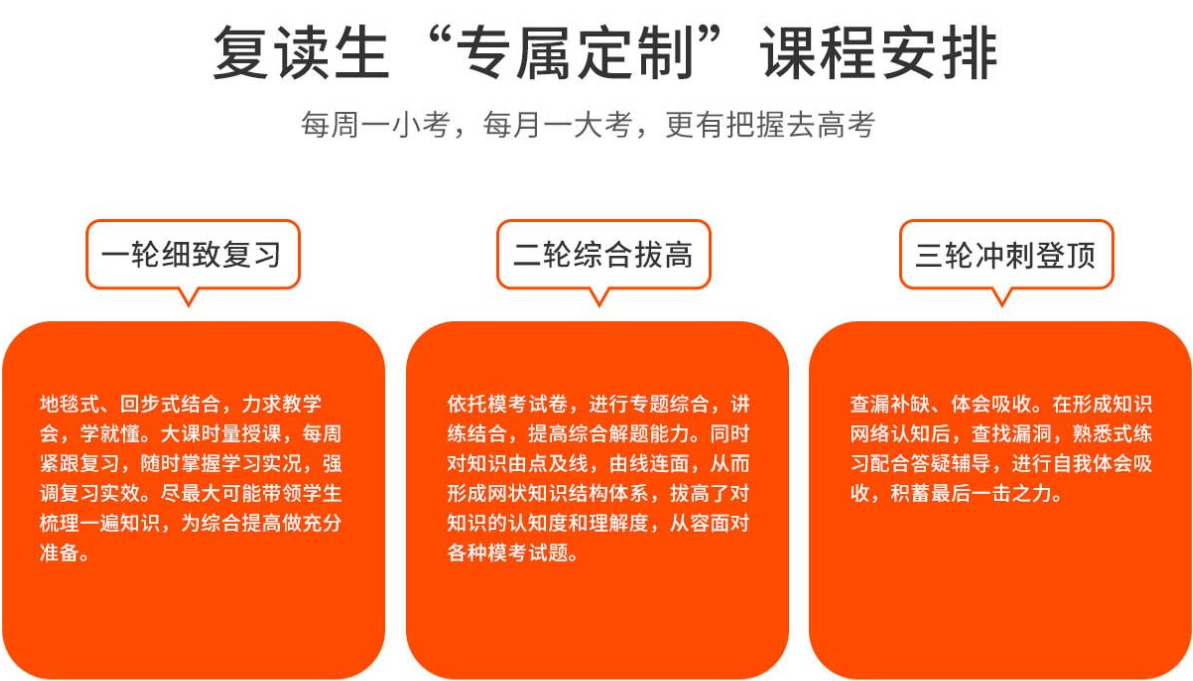 复读生“专属定制”课程安排

每周一小考，每月一大考，更有把握去高考

一轮细致复习

地毯式、回步式结合，力求教学会，学就懂。大课时量授课，每周紧跟复习，随时掌握学习实况，强调复习实效。尽最大可能带领学生梳理一遍知识，为综合提高做充分准备。

二轮综合拔高

依托模考试卷，进行专题综合，讲练结合，提高综合解题能力。同时对知识由点及线，由线连面，从而形成网状知识结构体系，拔高了对知识的认知度和理解度，从容面对各种模考试题。

三轮冲刺登顶

查漏补缺、体会吸收。在形成知识网络认知后，查找漏洞，熟悉式练习配合答疑辅导，进行自我体会吸收，积蓄最后一击之力。